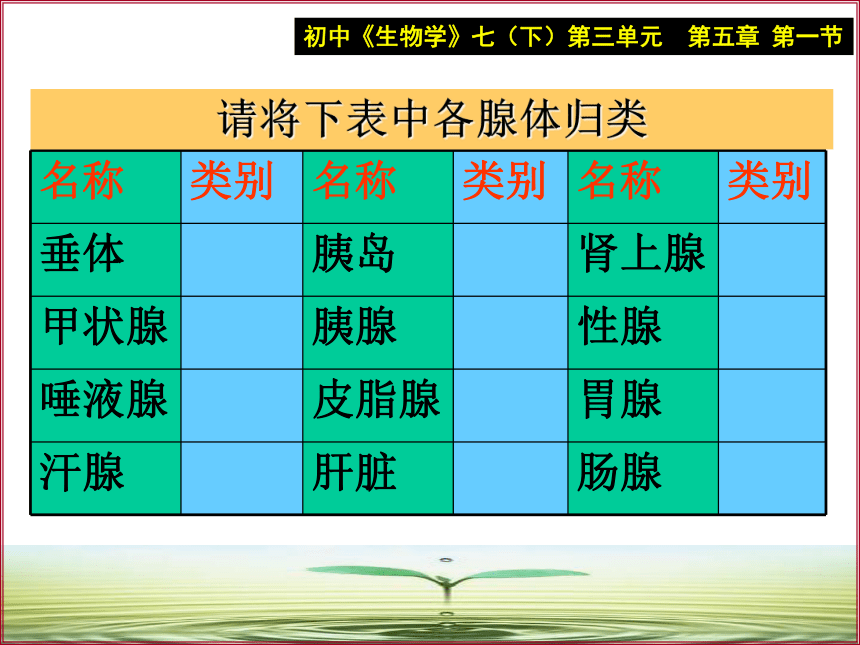 初中《生物学》七（下）第三单元　第五章 第一节

请将下表中各腺体归类

| 名称 | 类别 | 名称 | 类别 | 名称 | 类别 |
|---|---|---|---|---|---|
| 垂体 |  | 胰岛 |  | 肾上腺 |  |
| 甲状腺 |  | 胰腺 |  | 性腺 |  |
| 唾液腺 |  | 皮脂腺 |  | 胃腺 |  |
| 汗腺 |  | 肝脏 |  | 肠腺 |  |